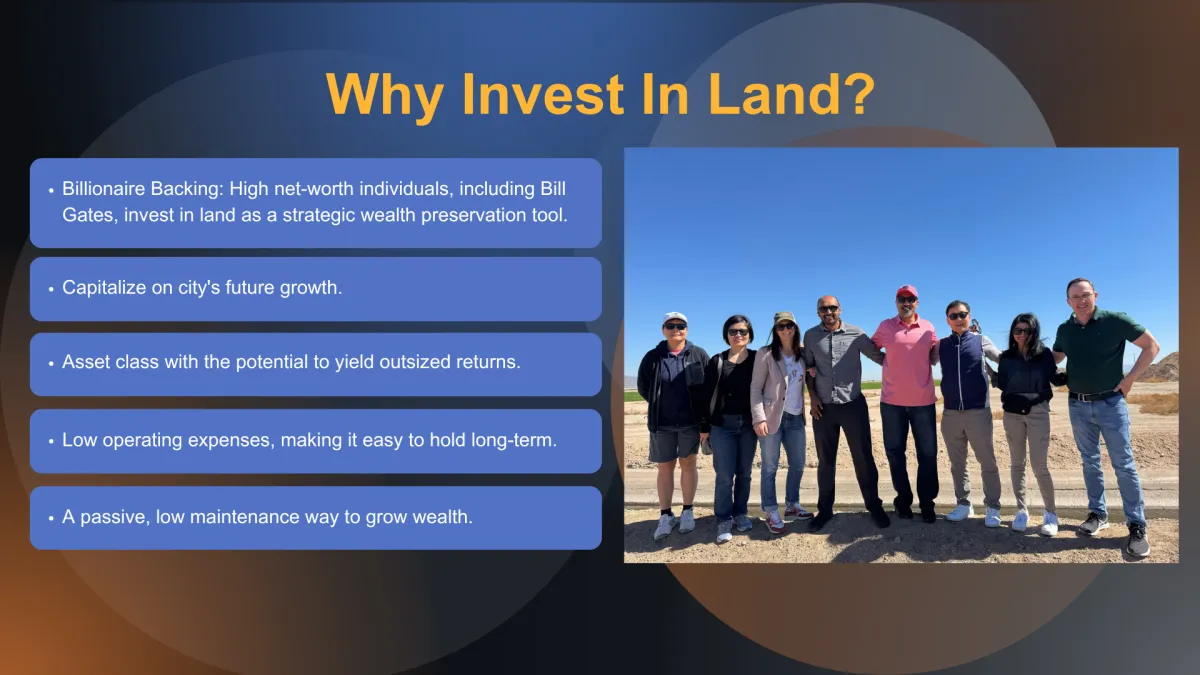 Why Invest In Land?

• Billionaire Backing: High net-worth individuals, including Bill Gates, invest in land as a strategic wealth preservation tool.

• Capitalize on city's future growth.

• Asset class with the potential to yield outsized returns.

• Low operating expenses, making it easy to hold long-term.

• A passive, low maintenance way to grow wealth.